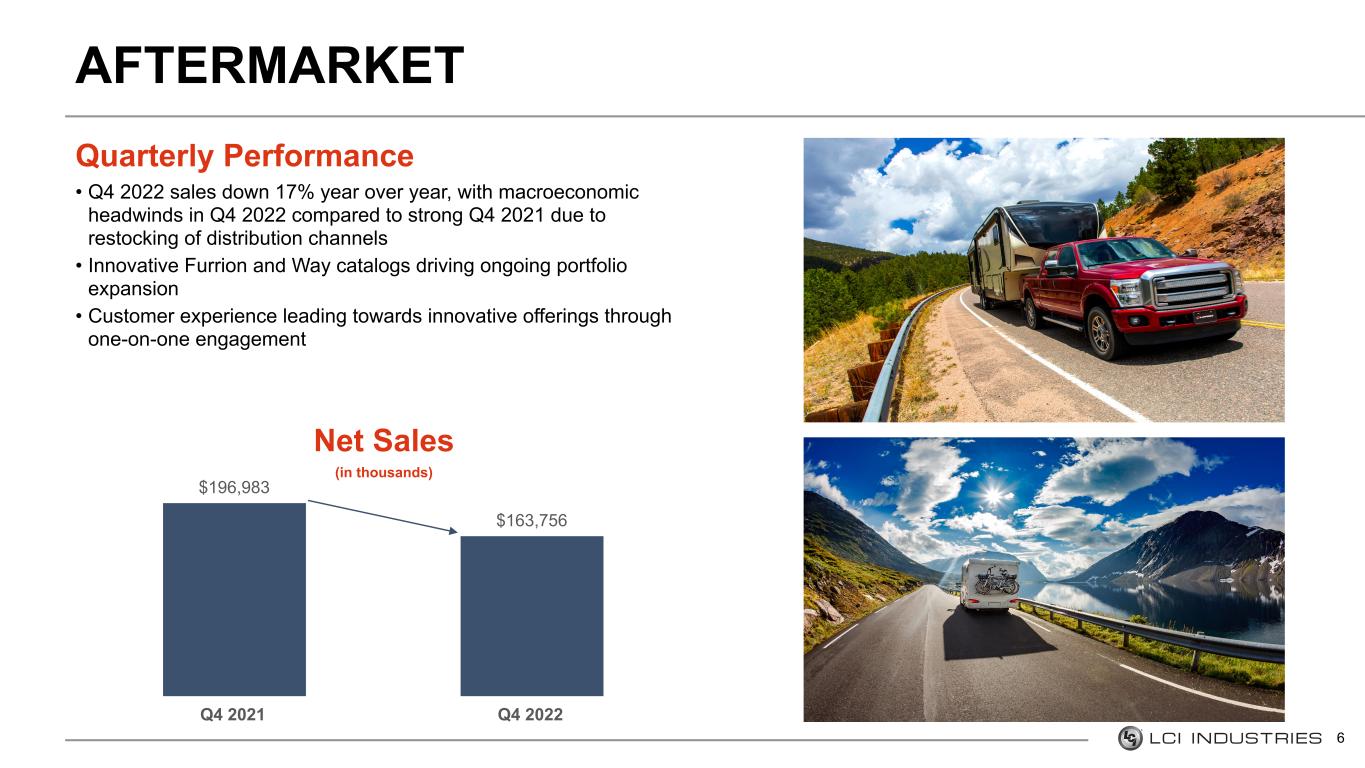 AFTERMARKET

Quarterly Performance

• Q4 2022 sales down 17% year over year, with macroeconomic headwinds in Q4 2022 compared to strong Q4 2021 due to restocking of distribution channels
• Innovative Furrion and Way catalogs driving ongoing portfolio expansion
• Customer experience leading towards innovative offerings through one-on-one engagement

Net Sales
(in thousands)

$196,983
$163,756

Q4 2021
Q4 2022

LCI INDUSTRIES 6